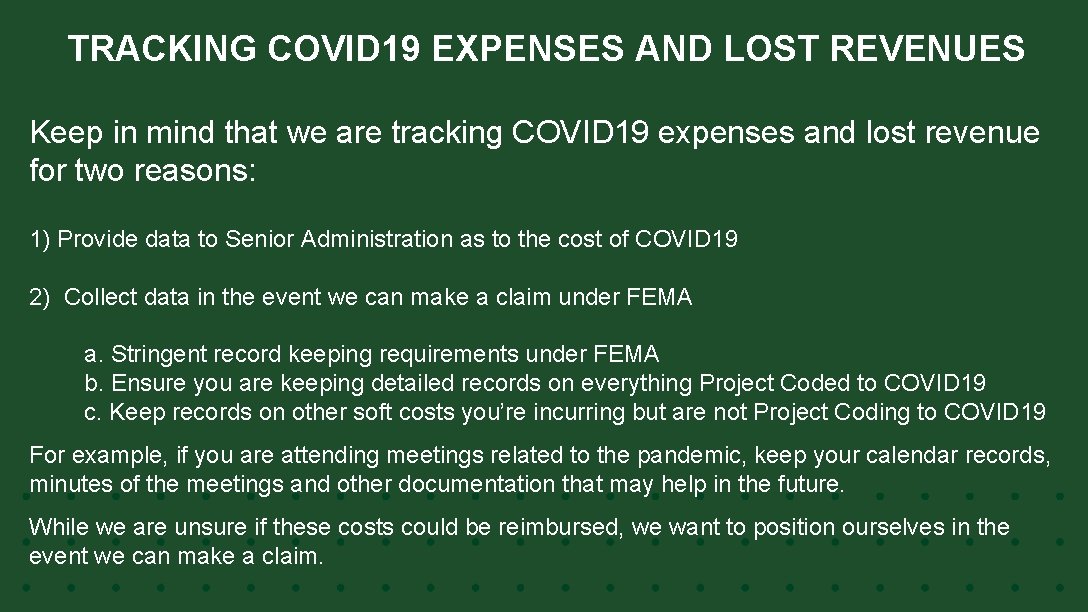 TRACKING COVID19 EXPENSES AND LOST REVENUES

Keep in mind that we are tracking COVID19 expenses and lost revenue for two reasons:

1) Provide data to Senior Administration as to the cost of COVID19

2) Collect data in the event we can make a claim under FEMA

a. Stringent record keeping requirements under FEMA
b. Ensure you are keeping detailed records on everything Project Coded to COVID19
c. Keep records on other soft costs you're incurring but are not Project Coding to COVID19

For example, if you are attending meetings related to the pandemic, keep your calendar records, minutes of the meetings and other documentation that may help in the future.

While we are unsure if these costs could be reimbursed, we want to position ourselves in the event we can make a claim.